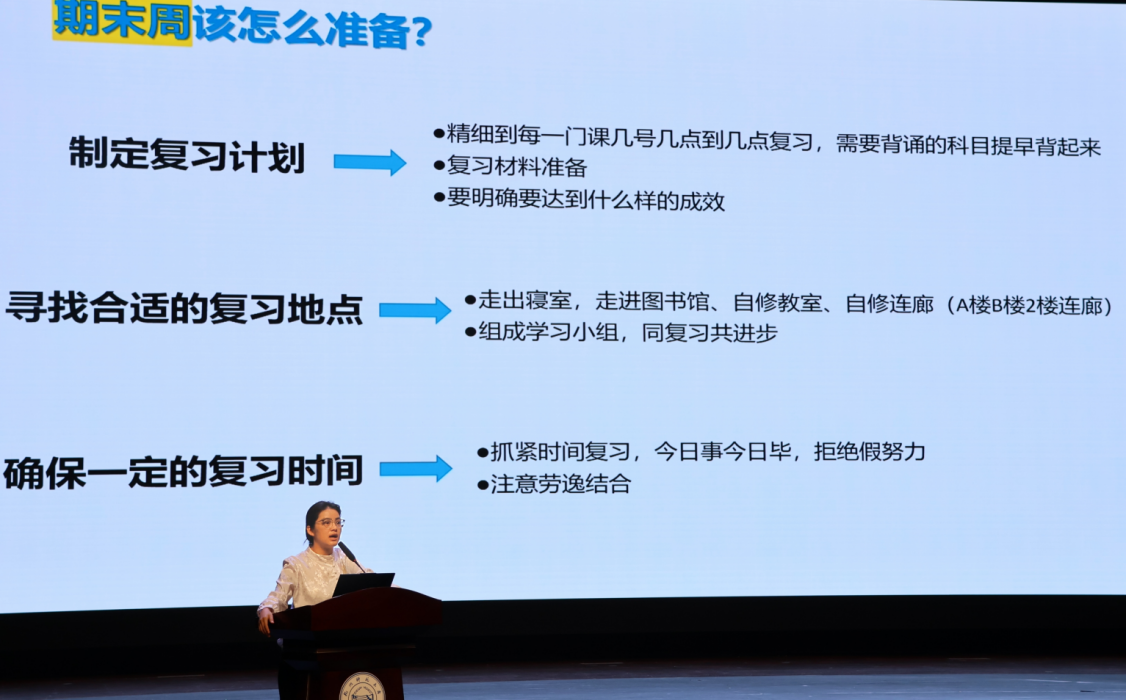 期末周该怎么准备?

制定复习计划

●精细到每一门课几号几点到几点复习，需要背诵的科目提早背起来
●复习材料准备
●要明确要达到什么样的成效

寻找合适的复习地点

●走出寝室，走进图书馆、自修教室、自修连廊（A楼B楼2楼连廊）
●组成学习小组，同复习共进步

确保一定的复习时间

●抓紧时间复习，今日事今日毕，拒绝假努力
●注意劳逸结合